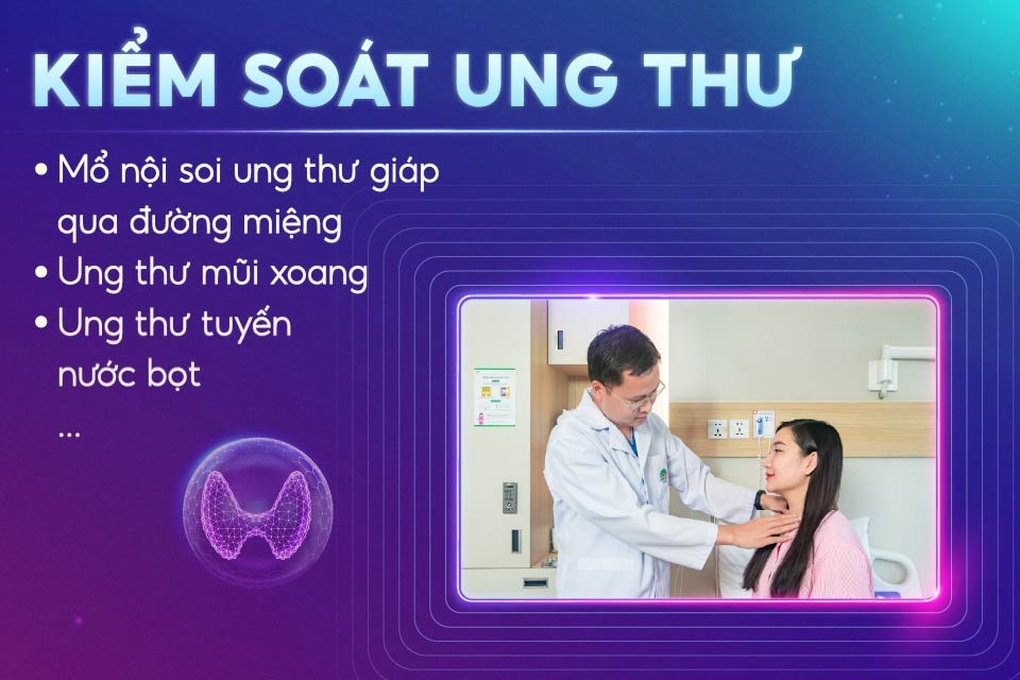 KIỂM SOÁT UNG THƯ

• Mổ nội soi ung thư giáp qua đường miệng
• Ung thư mũi xoang
• Ung thư tuyến nước bọt
...